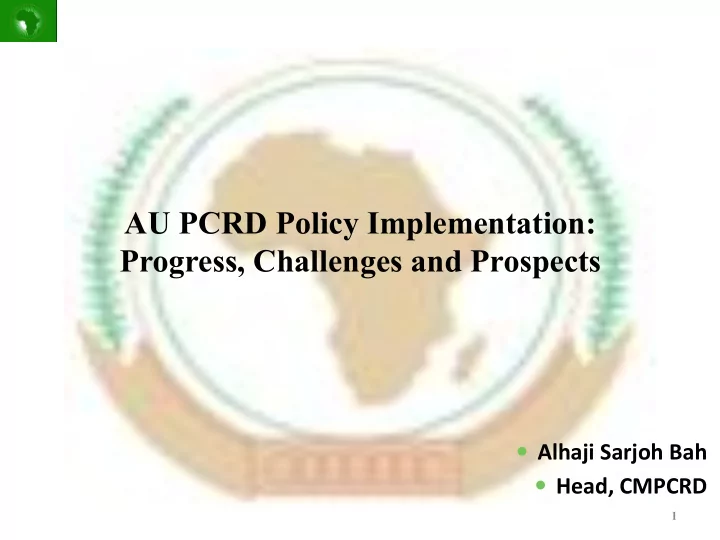 AU PCRD Policy Implementation: Progress, Challenges and Prospects

• Alhaji Sarjoh Bah
• Head, CMPCRD

1